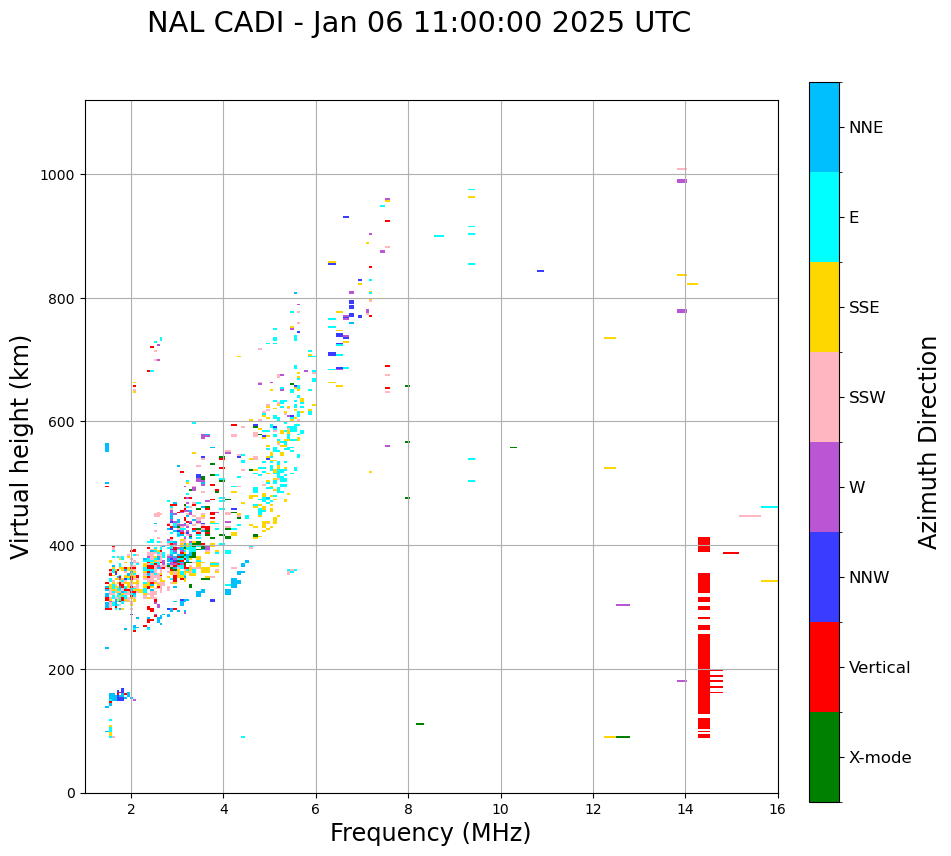 NAL CADI - Jan 06 11:00:00 2025 UTC

Virtual height (km)

1000
800
600
400
200
0

2
4
6
8
10
12
14
16

Frequency (MHz)

NNE
E
SSE
SSW
W
NNW
Vertical
X-mode

Azimuth Direction